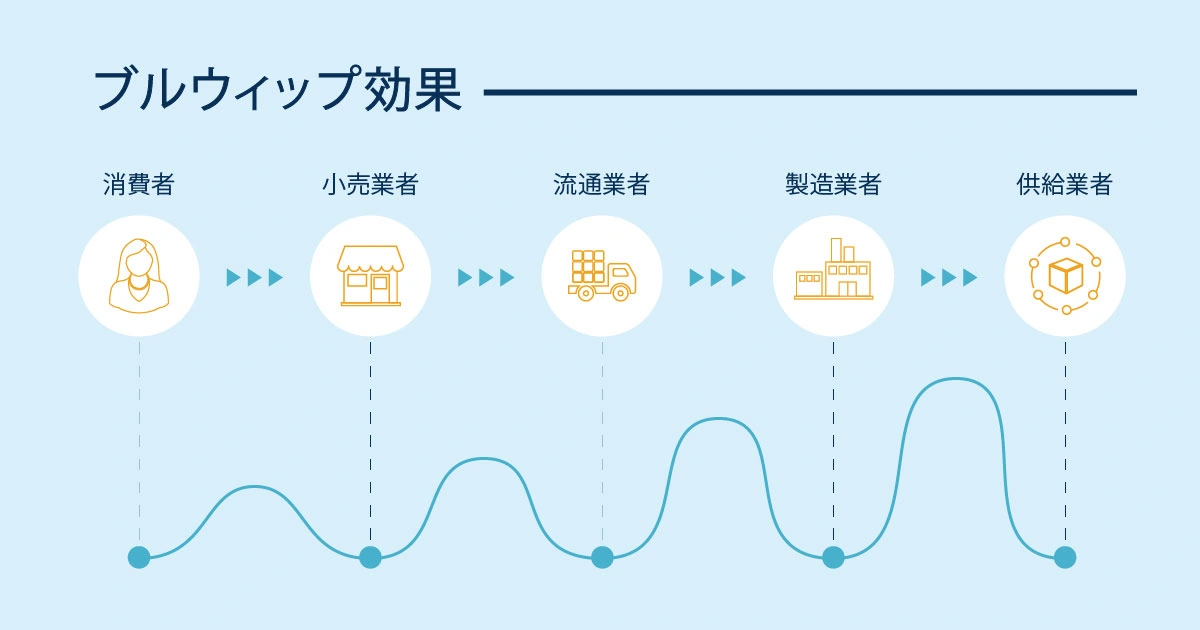 ブルウィップ効果

消費者

小売業者

流通業者

製造業者

供給業者